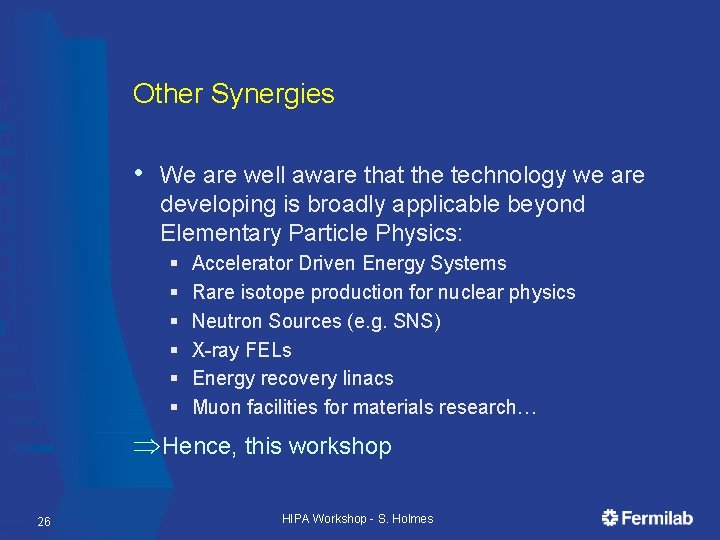 Other Synergies

• We are well aware that the technology we are developing is broadly applicable beyond Elementary Particle Physics:
▪ Accelerator Driven Energy Systems
▪ Rare isotope production for nuclear physics
▪ Neutron Sources (e.g. SNS)
▪ X-ray FELs
▪ Energy recovery linacs
▪ Muon facilities for materials research…

$\Rightarrow$Hence, this workshop

26

HIPA Workshop - S. Holmes

Fermilab